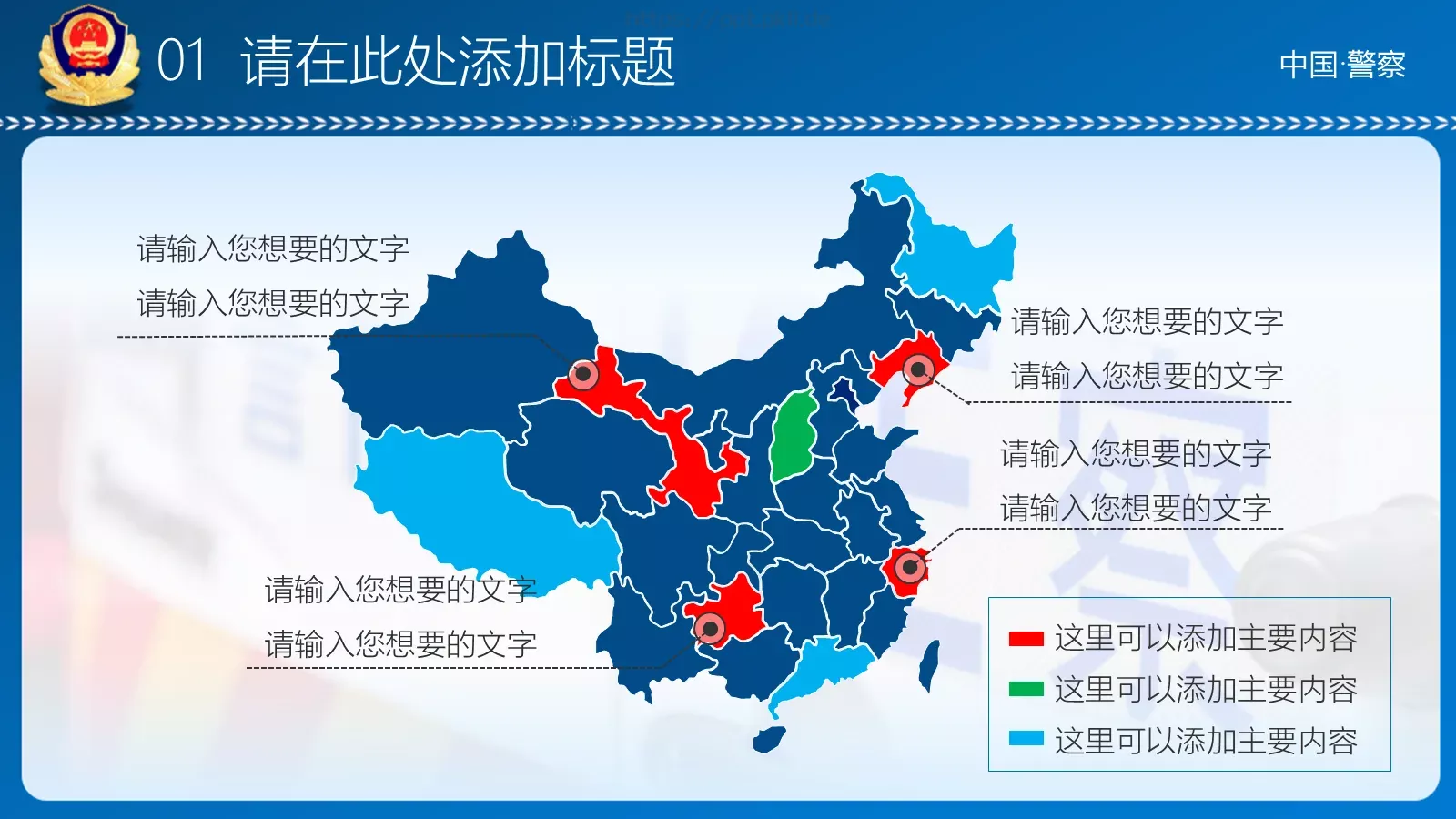 01 请在此处添加标题

中国·警察

请输入您想要的文字
请输入您想要的文字

请输入您想要的文字
请输入您想要的文字

请输入您想要的文字
请输入您想要的文字

请输入您想要的文字
请输入您想要的文字

这里可以添加主要内容
这里可以添加主要内容
这里可以添加主要内容